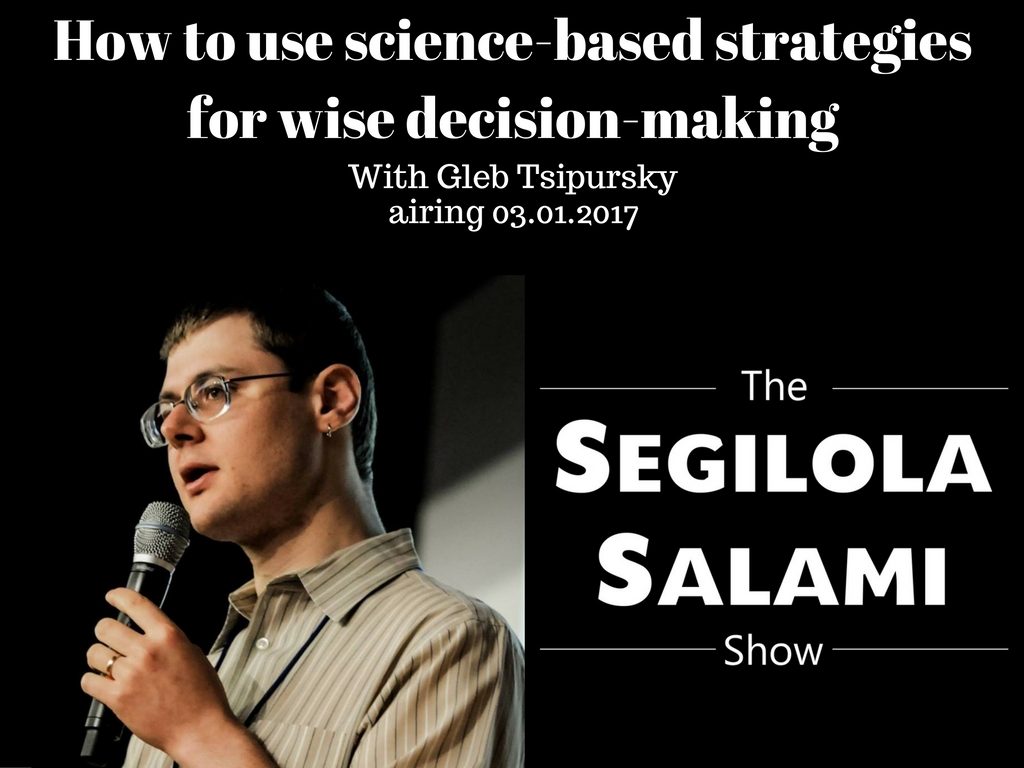 How to use science-based strategies for wise decision-making

With Gleb Tsipursky
airing 03.01.2017

The
SEGILOLA
SALAMI
Show